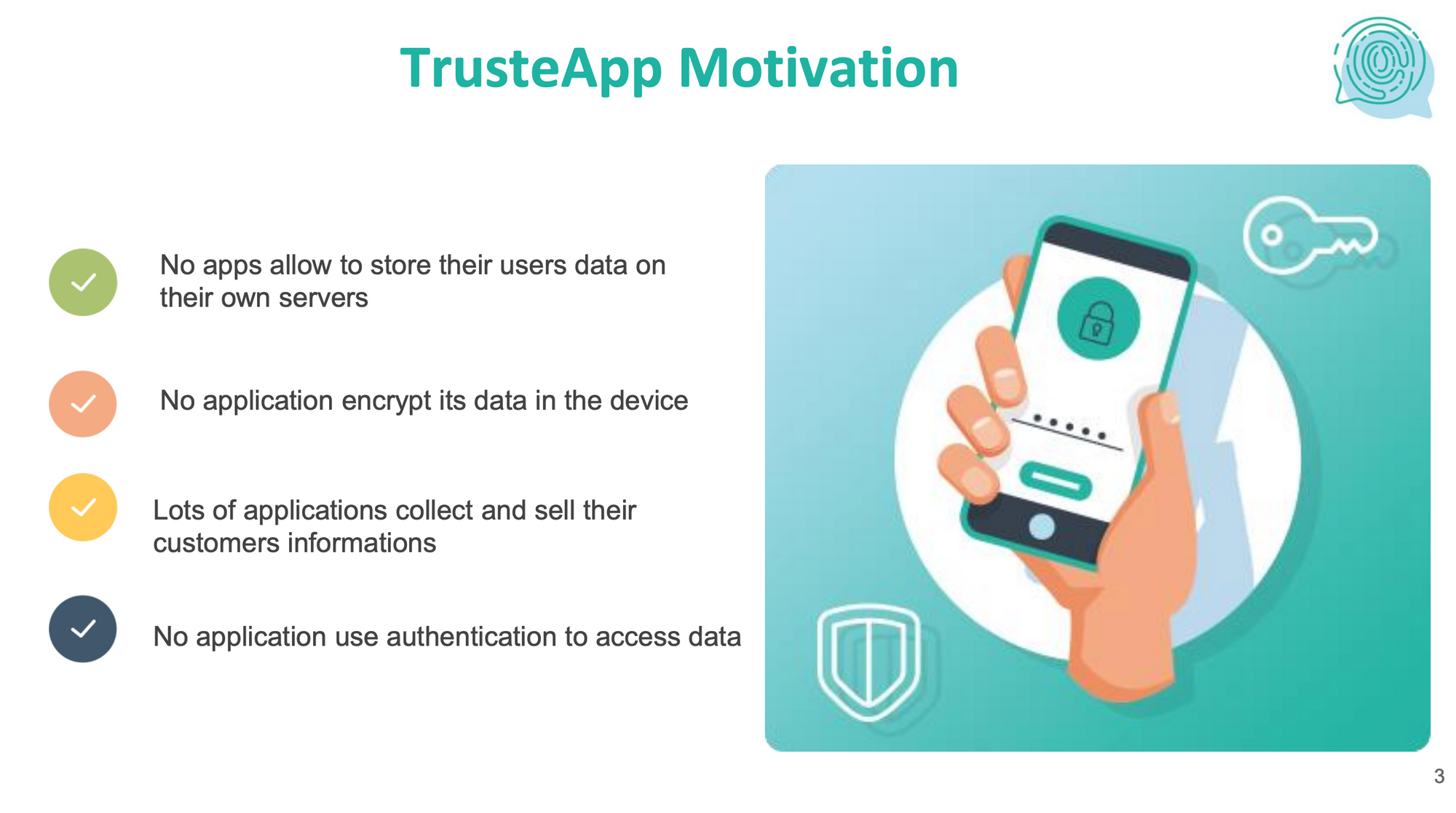 TrusteApp Motivation

No apps allow to store their users data on their own servers

No application encrypt its data in the device

Lots of applications collect and sell their customers informations

No application use authentication to access data

3